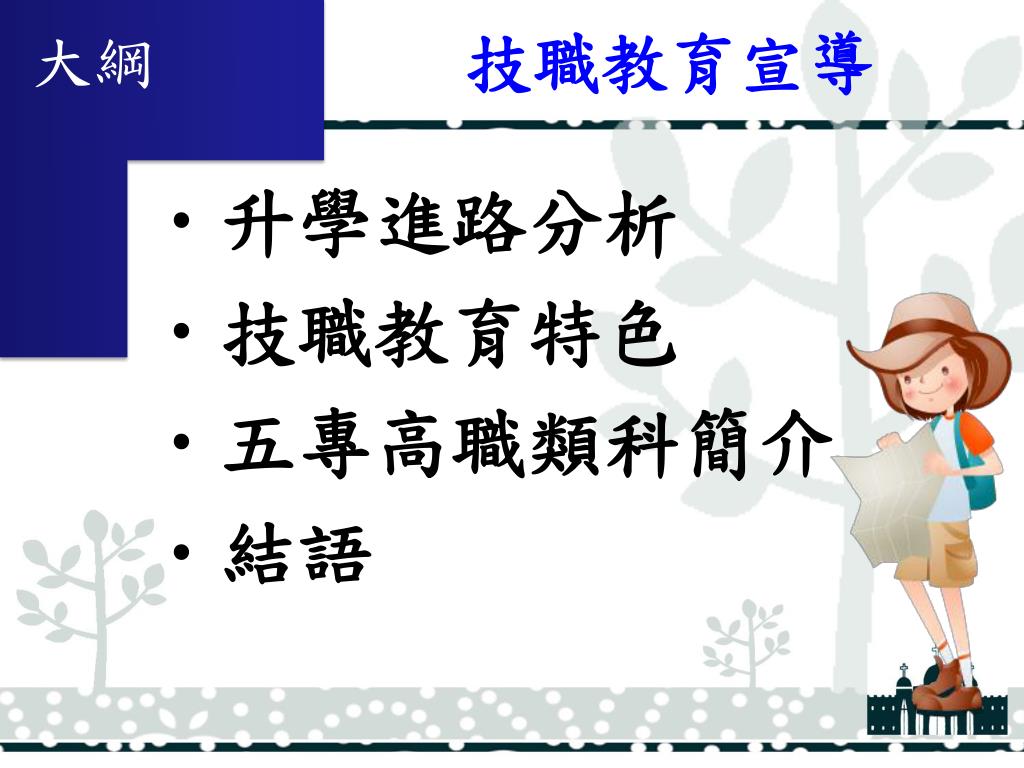 大綱

技職教育宣導

• 升學進路分析
• 技職教育特色
• 五專高職類科簡介
• 結語